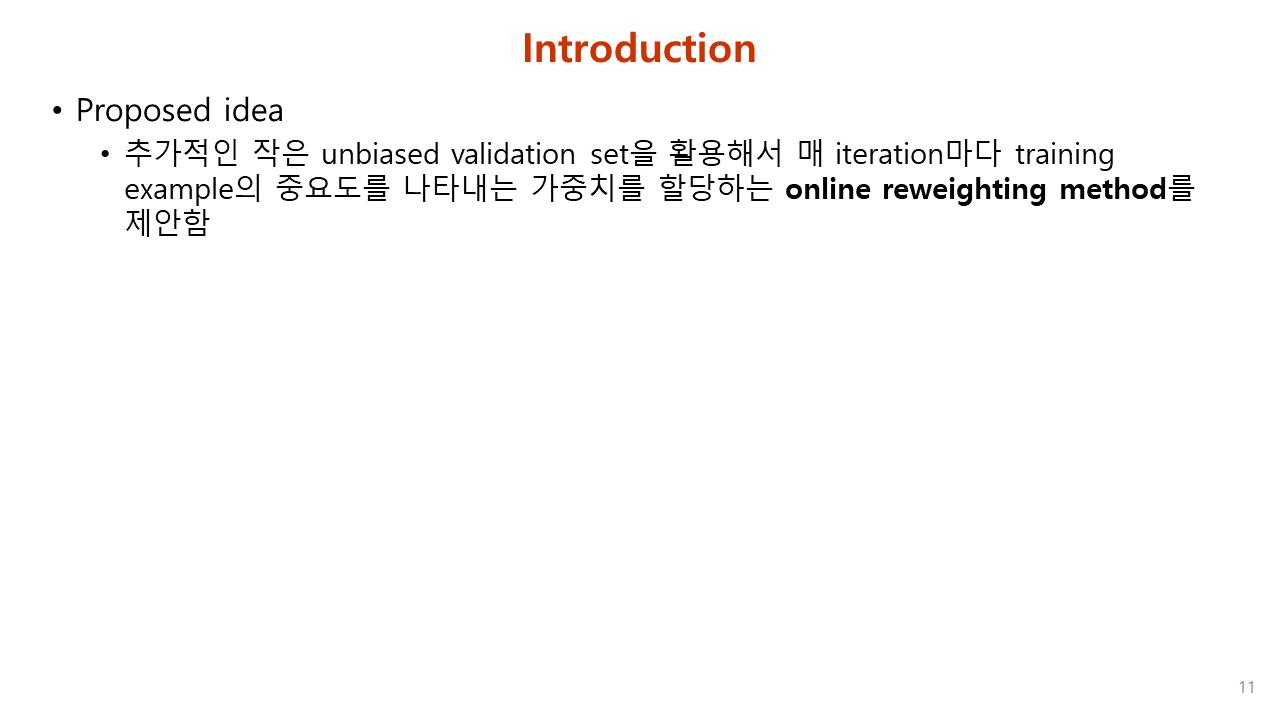 Introduction

• Proposed idea
  • 추가적인 작은 unbiased validation set을 활용해서 매 iteration마다 training example의 중요도를 나타내는 가중치를 할당하는 online reweighting method를 제안함

11